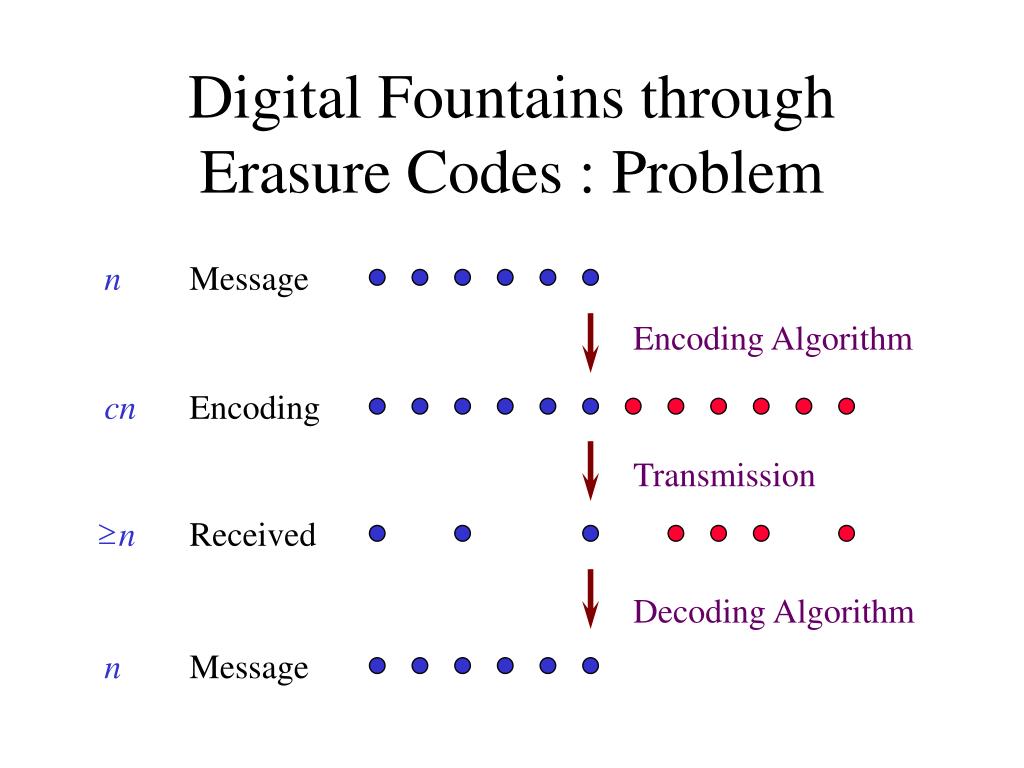 Digital Fountains through Erasure Codes : Problem

$n$ Message

Encoding Algorithm

$cn$ Encoding

Transmission

$\geq n$ Received

Decoding Algorithm

$n$ Message